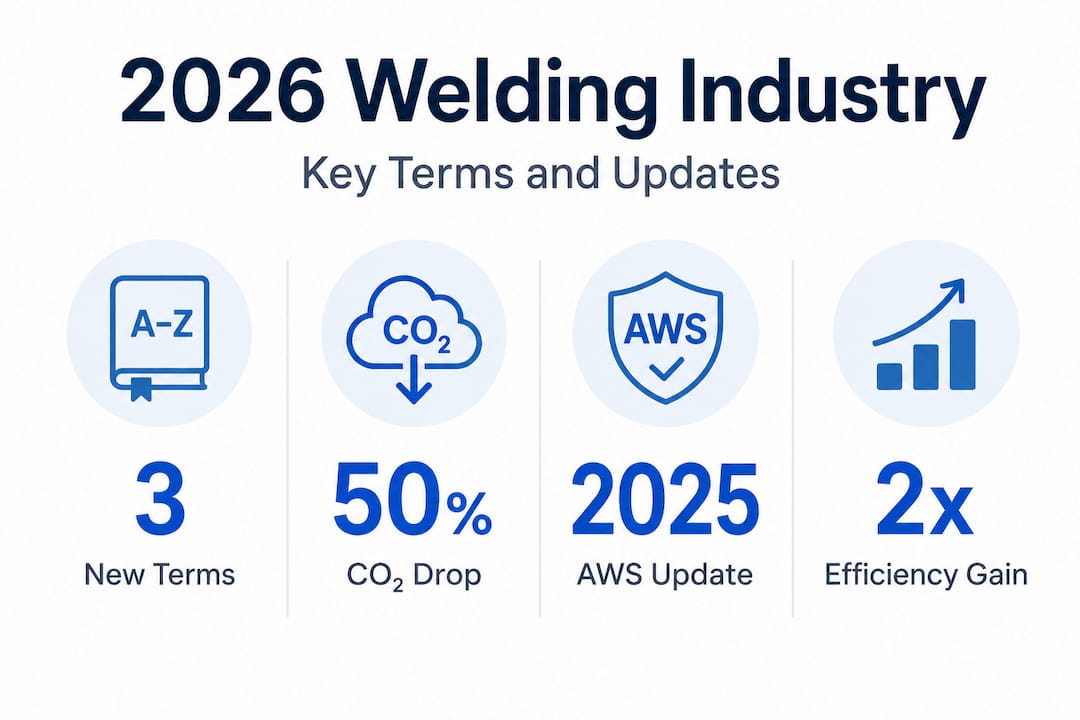 2026 Welding Industry

Key Terms and Updates

A-Z

3

New Terms

$CO_2$

50%

$CO_2$ Drop

AWS

2025

AWS Update

2x

Efficiency Gain